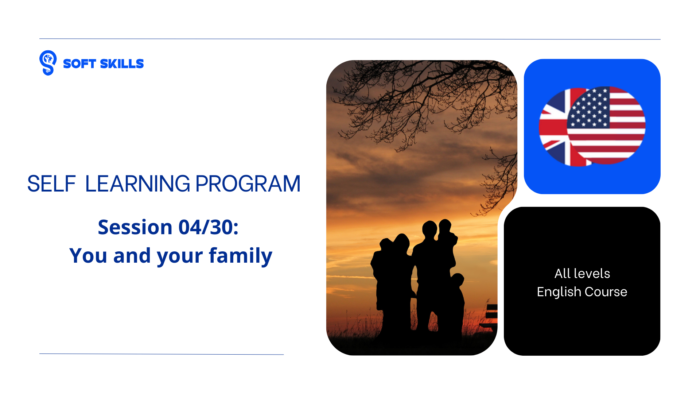 SOFT SKILLS

SELF LEARNING PROGRAM

Session 04/30:
You and your family

All levels
English Course